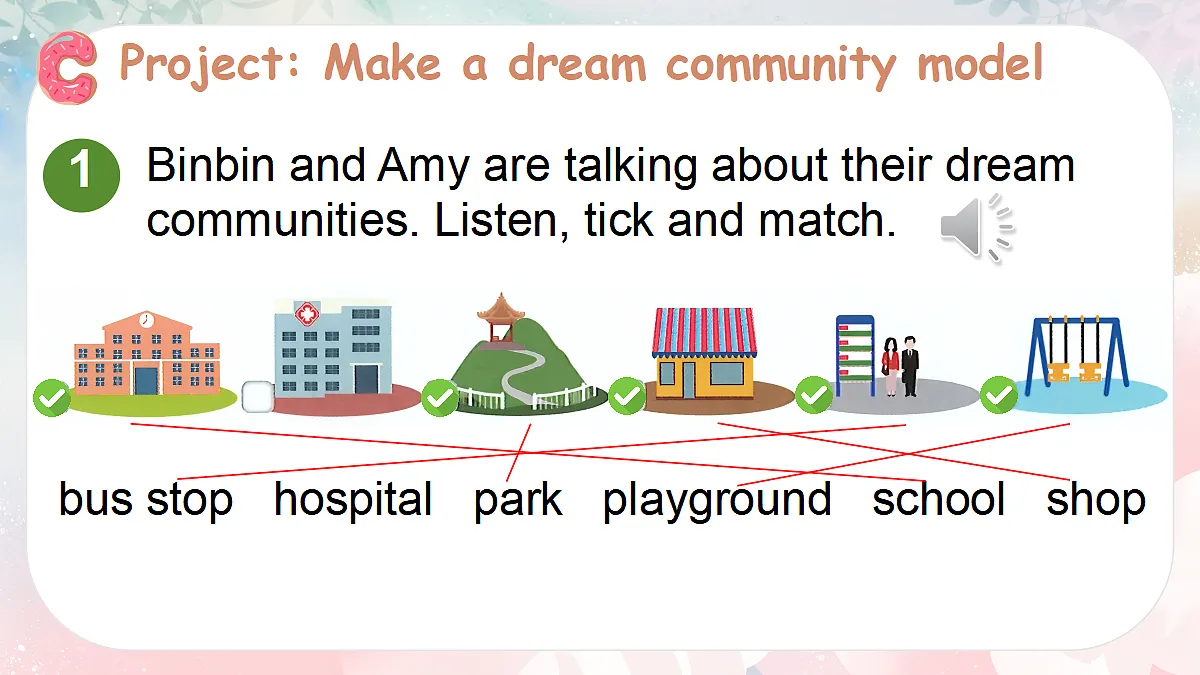 C Project: Make a dream community model

1 Binbin and Amy are talking about their dream communities. Listen, tick and match.

bus stop hospital park playground school shop